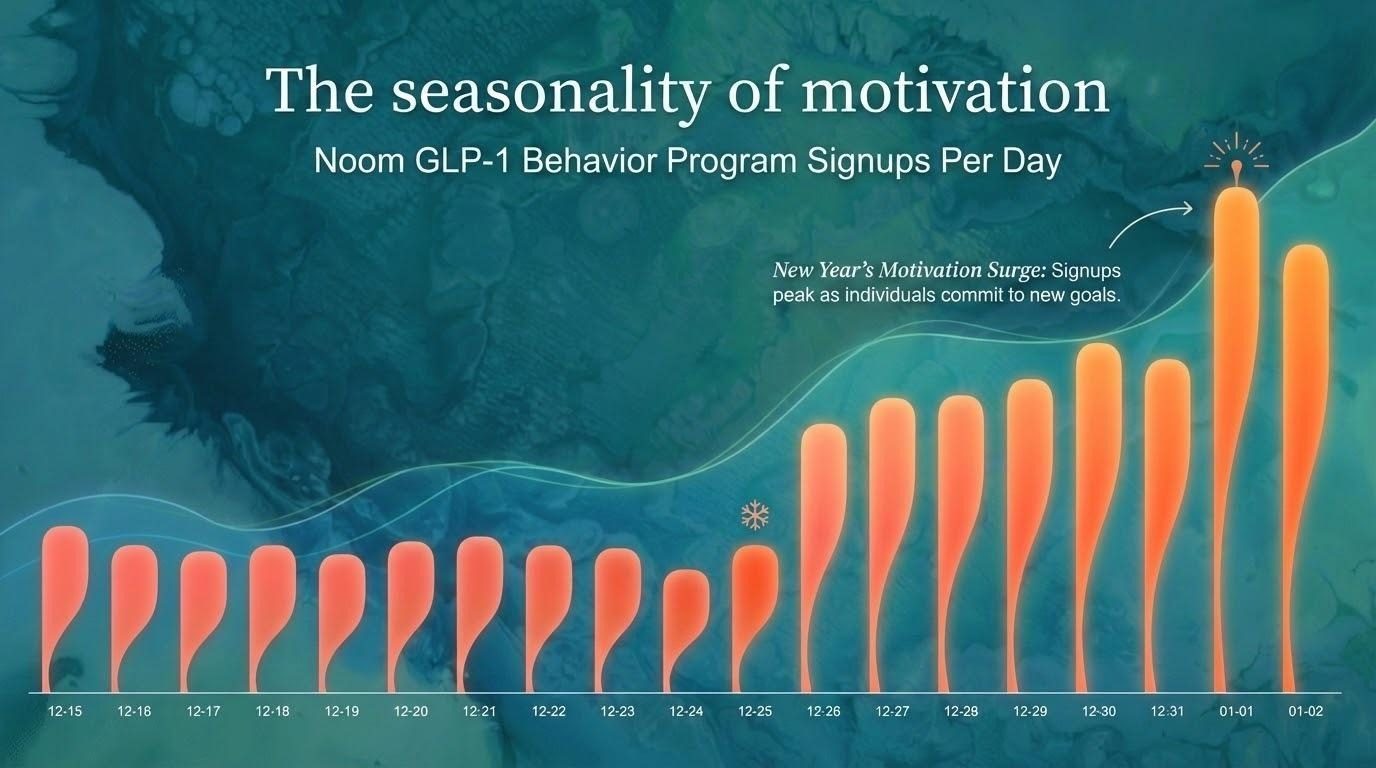 The seasonality of motivation

Noom GLP-1 Behavior Program Signups Per Day

New Year's Motivation Surge: Signups peak as individuals commit to new goals.

12-15 12-16 12-17 12-18 12-19 12-20 12-21 12-22 12-23 12-24 12-25 12-26 12-27 12-28 12-29 12-30 12-31 01-01 01-02